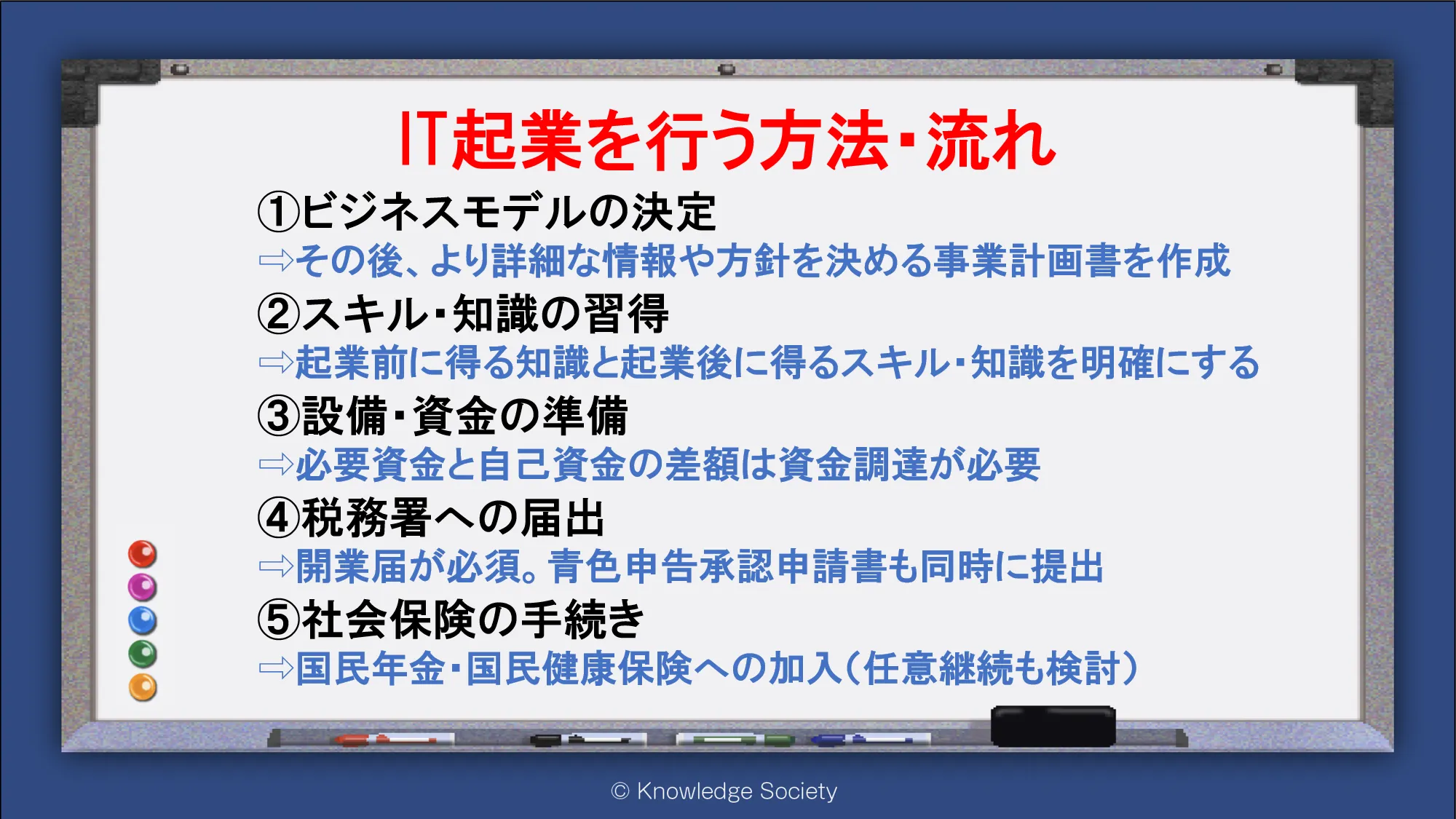 IT起業を行う方法・流れ

①ビジネスモデルの決定
⇨その後、より詳細な情報や方針を決める事業計画書を作成

②スキル・知識の習得
⇨起業前に得る知識と起業後に得るスキル・知識を明確にする

③設備・資金の準備
⇨必要資金と自己資金の差額は資金調達が必要

④税務署への届出
⇨開業届が必須。青色申告承認申請書も同時に提出

⑤社会保険の手続き
⇨国民年金・国民健康保険への加入(任意継続も検討)

© Knowledge Society